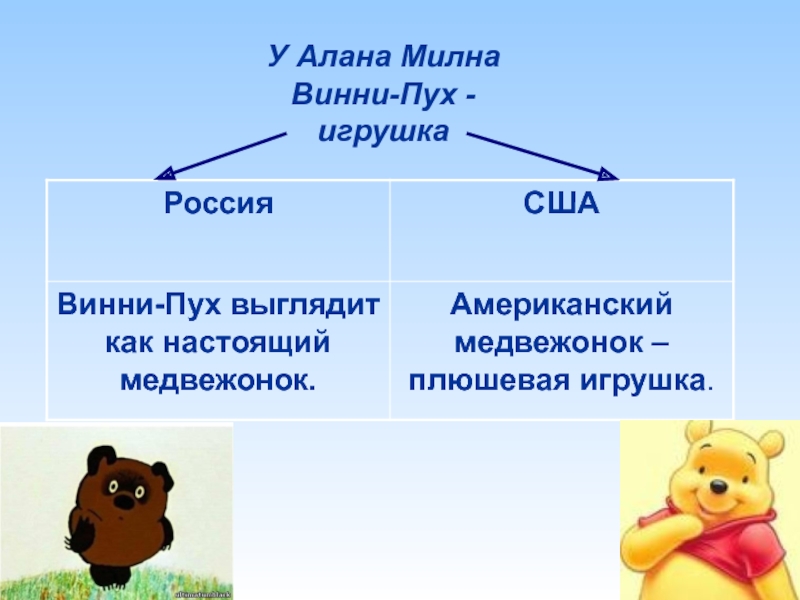 У Алана Милна Винни-Пух - игрушка

| Россия | США |
|---|---|
| Винни-Пух выглядит как настоящий медвежонок. | Американский медвежонок – плюшевая игрушка. |